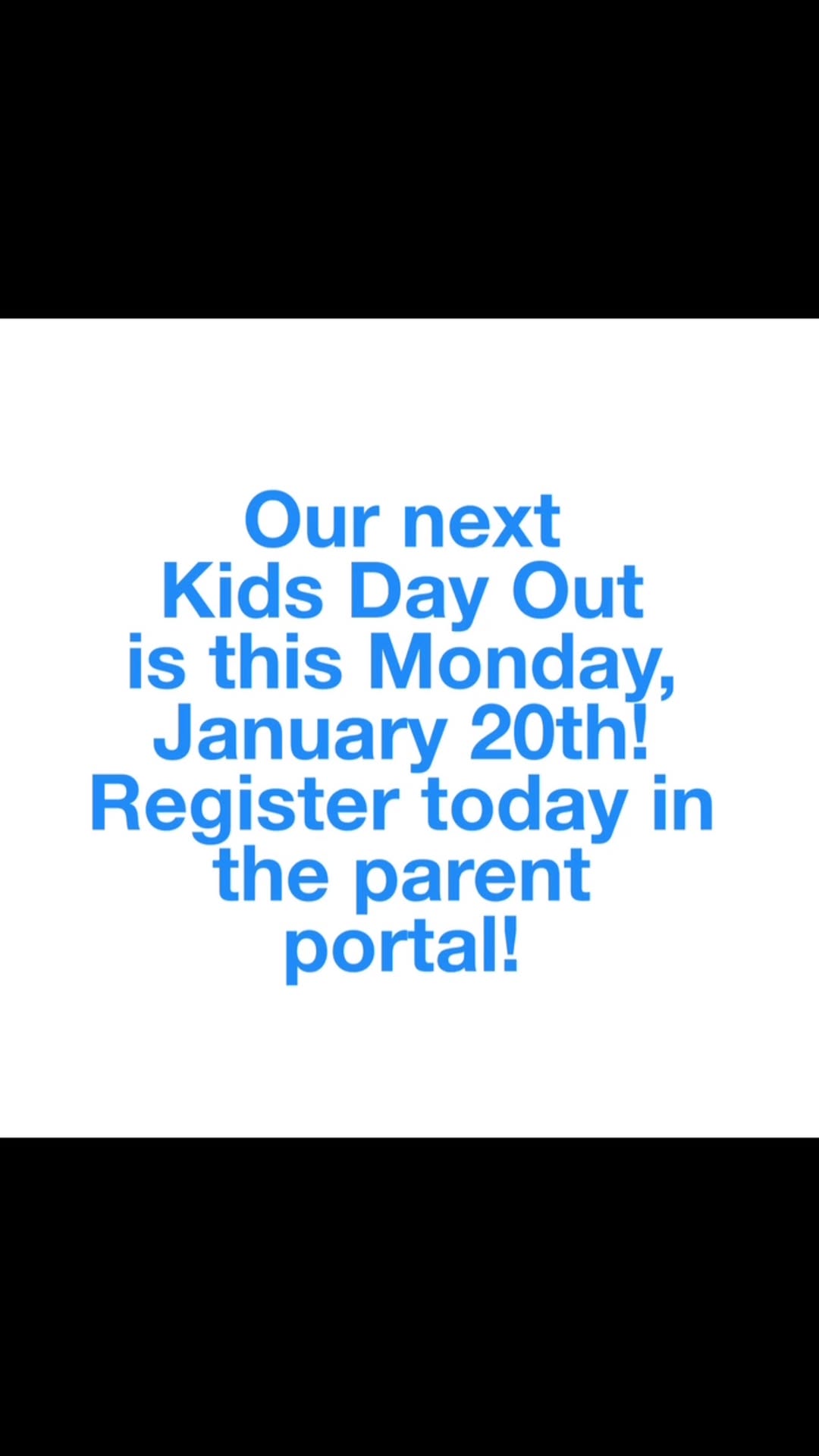 Our next Kids Day Out is this Monday, January 20th! Register today in the parent portal!